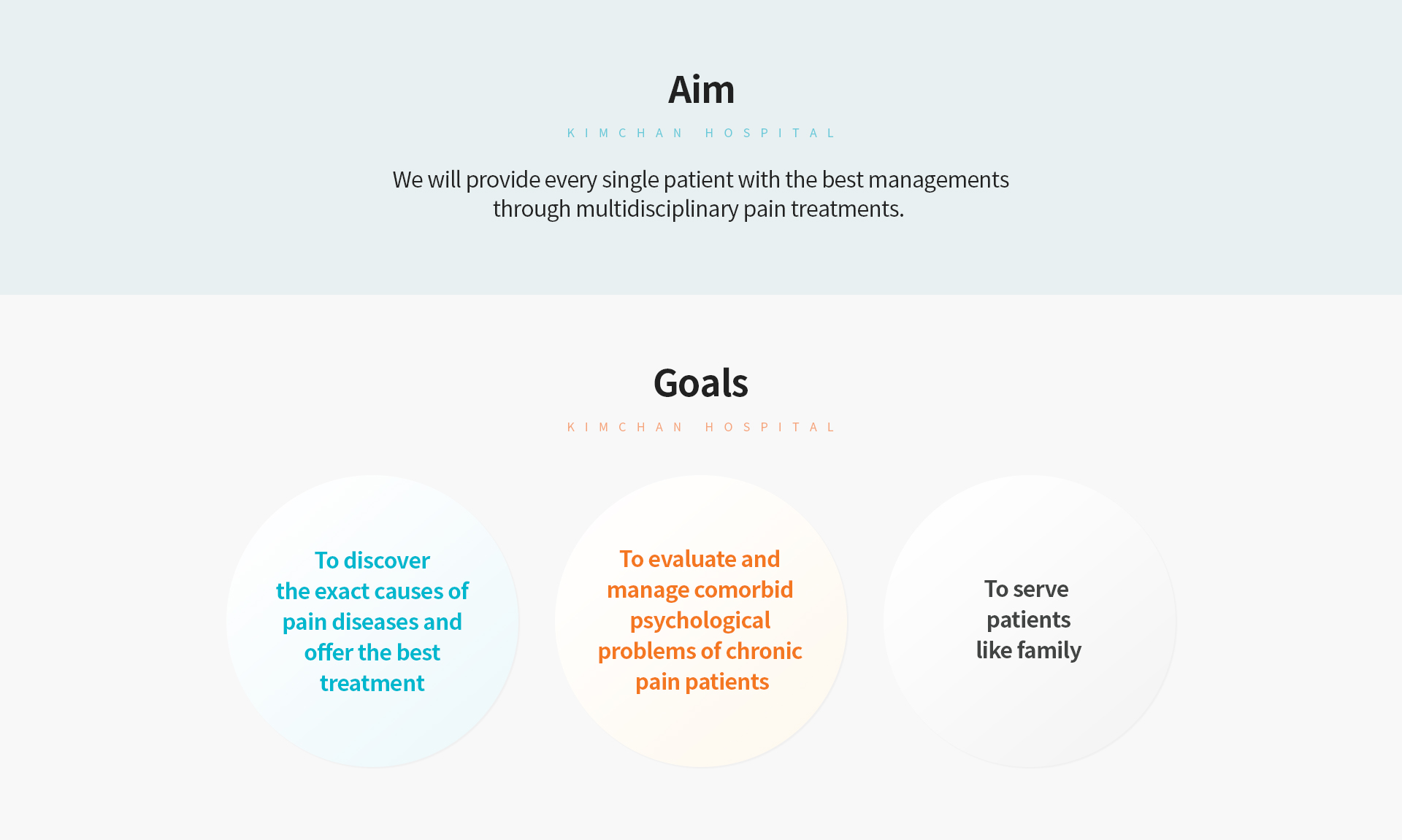 Aim

KIMCHAN HOSPITAL

We will provide every single patient with the best managements through multidisciplinary pain treatments.

Goals

KIMCHAN HOSPITAL

To discover the exact causes of pain diseases and offer the best treatment

To evaluate and manage comorbid psychological problems of chronic pain patients

To serve patients like family